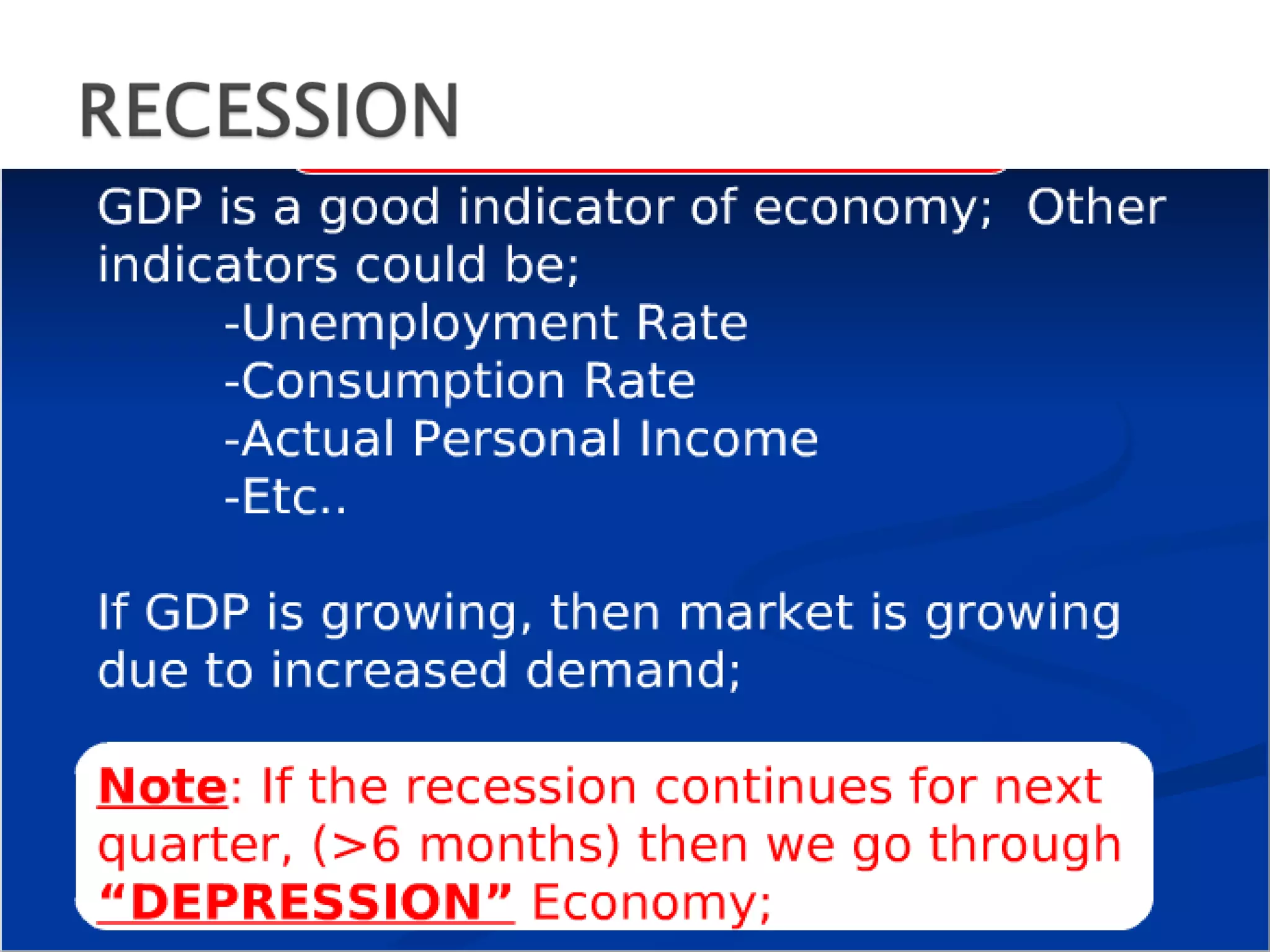 RECESSION

GDP is a good indicator of economy; Other indicators could be;

-Unemployment Rate
-Consumption Rate
-Actual Personal Income
-Etc..

If GDP is growing, then market is growing due to increased demand;

Note: If the recession continues for next quarter, (>6 months) then we go through “DEPRESSION” Economy;